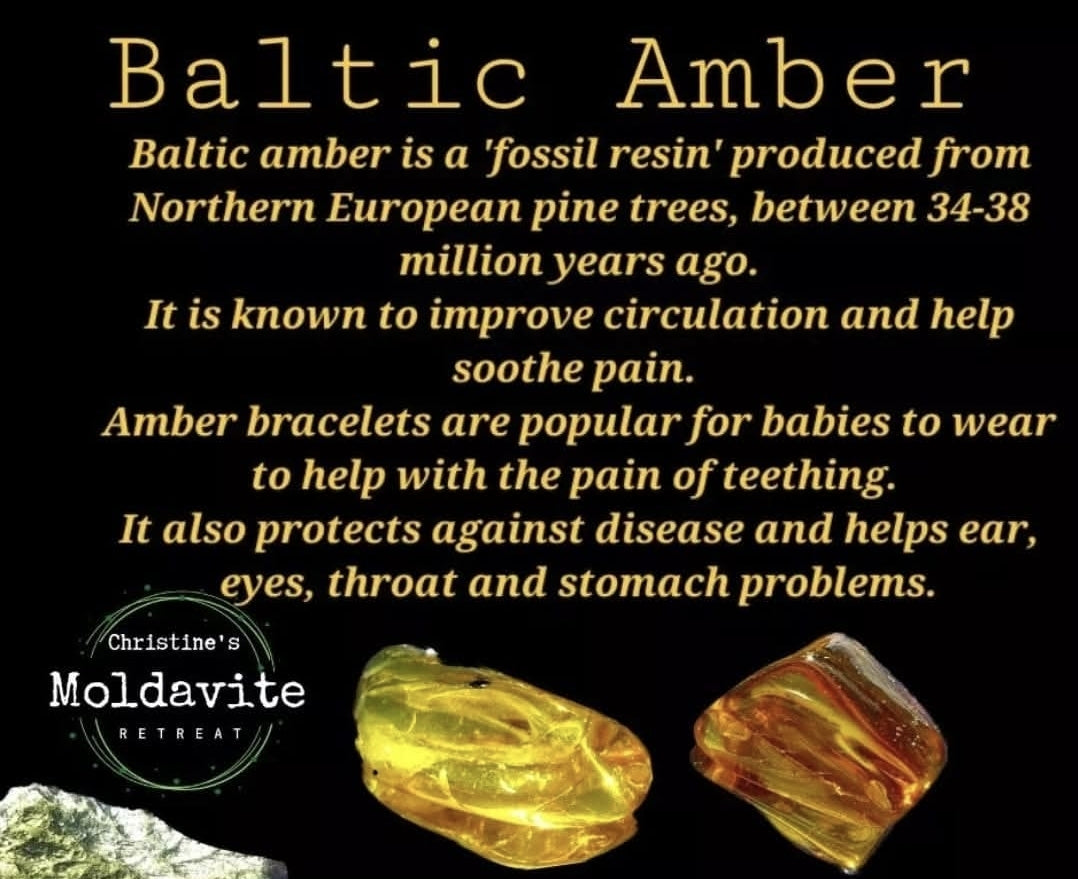 Baltic Amber

Baltic amber is a 'fossil resin' produced from Northern European pine trees, between 34-38 million years ago.
It is known to improve circulation and help soothe pain.
Amber bracelets are popular for babies to wear to help with the pain of teething.
It also protects against disease and helps ear, eyes, throat and stomach problems.

Christine's
Moldavite
RETREAT